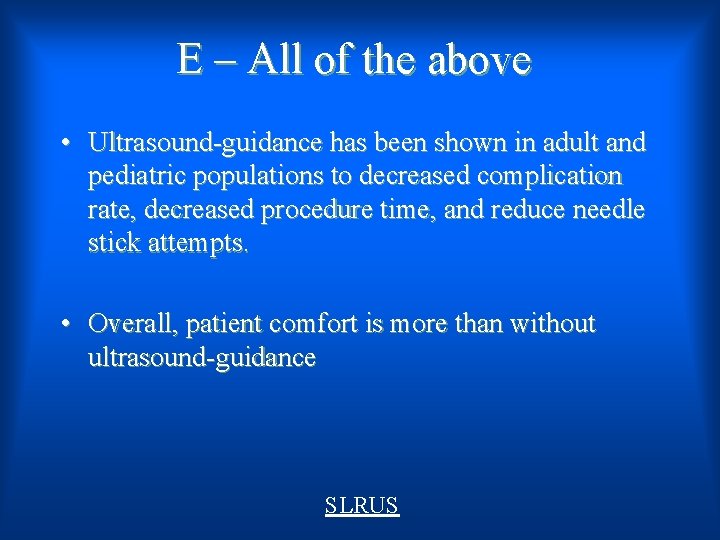 E – All of the above

• Ultrasound-guidance has been shown in adult and pediatric populations to decreased complication rate, decreased procedure time, and reduce needle stick attempts.

• Overall, patient comfort is more than without ultrasound-guidance

SLRUS